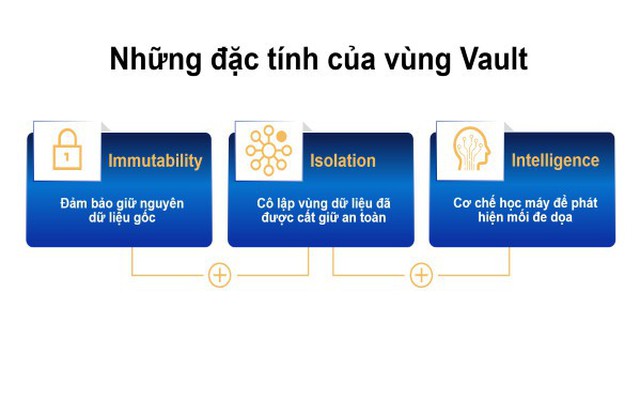 Những đặc tính của vùng Vault

1

Immutability

Đảm bảo giữ nguyên dữ liệu gốc

Isolation

Cô lập vùng dữ liệu đã được cất giữ an toàn

Intelligence

Cơ chế học máy để phát hiện mối đe dọa